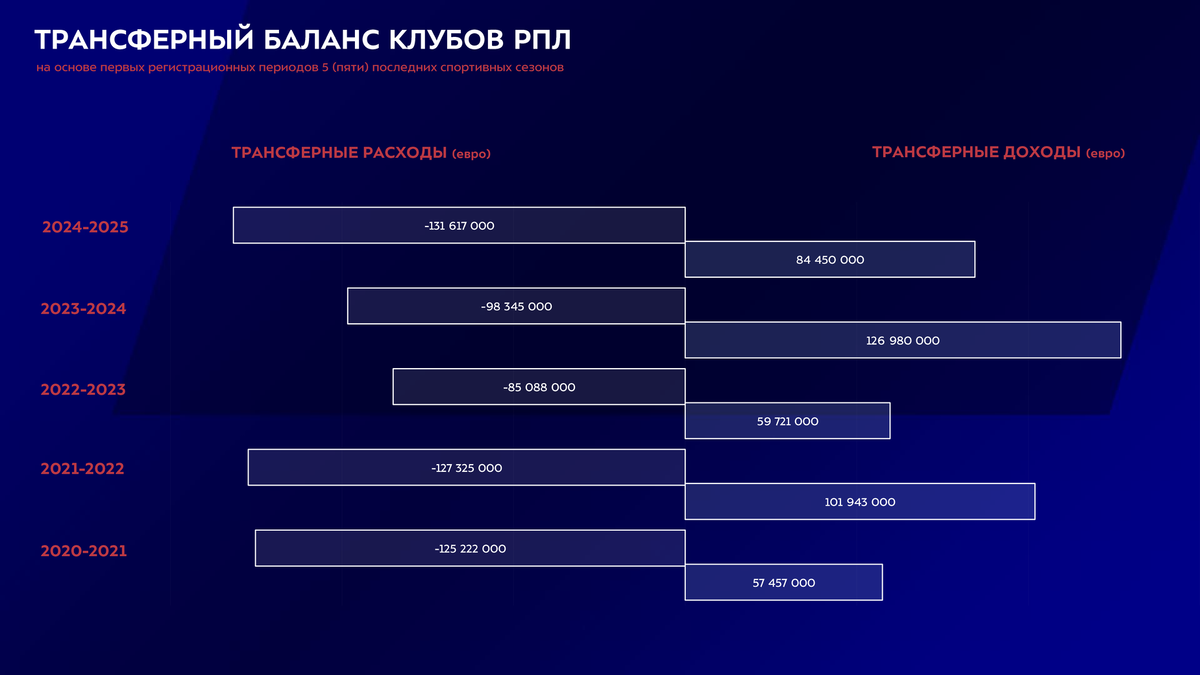 ТРАНСФЕРНЫЙ БАЛАНС КЛУБОВ РПЛ

на основе первых регистрационных периодов 5 (пяти) последних спортивных сезонов

ТРАНСФЕРНЫЕ РАСХОДЫ (евро)

ТРАНСФЕРНЫЕ ДОХОДЫ (евро)

2024-2025
-131 617 000
84 450 000

2023-2024
-98 345 000
126 980 000

2022-2023
-85 088 000
59 721 000

2021-2022
-127 325 000
101 943 000

2020-2021
-125 222 000
57 457 000